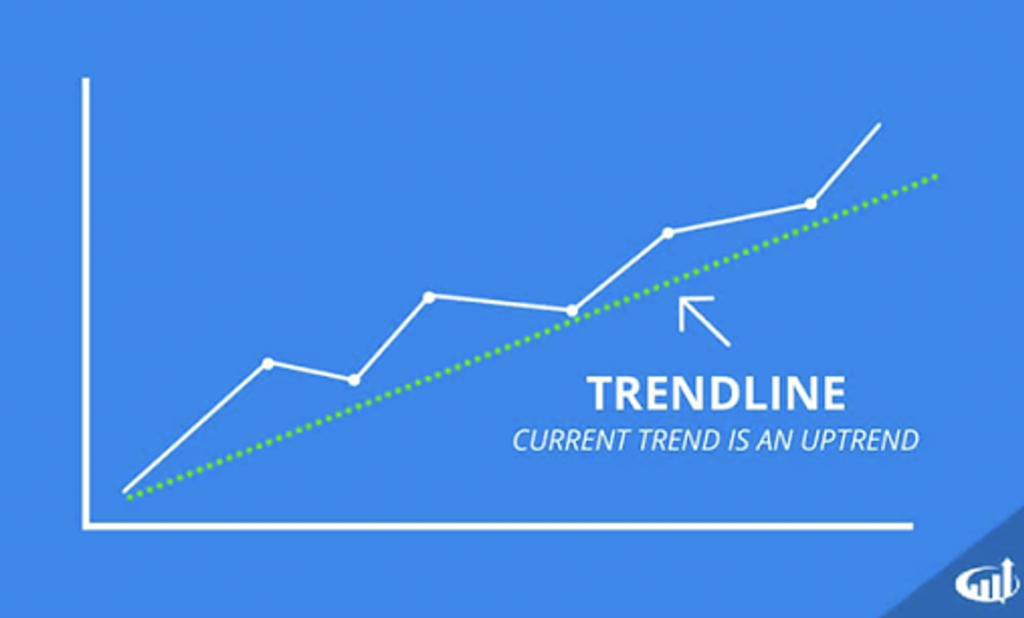 TRENDLINE
CURRENT TREND IS AN UPTREND